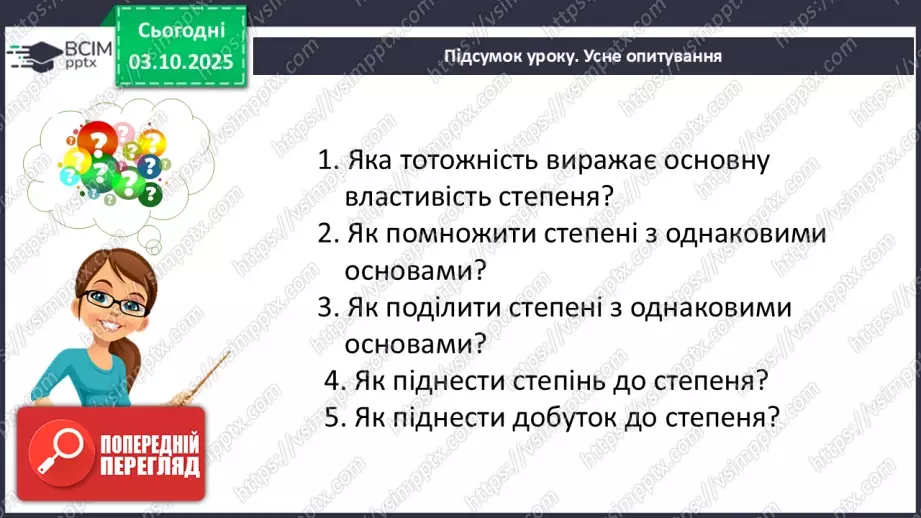 ВСІМ pptx

Сьогодні 03.10.2025

Підсумок уроку. Усне опитування

1. Яка тотожність виражає основну властивість степеня?
2. Як помножити степені з однаковими основами?
3. Як поділити степені з однаковими основами?
4. Як піднести степінь до степеня?
5. Як піднести добуток до степеня?

ПОПЕРЕДНІЙ ПЕРЕГЛЯД

https://vsimpptx.com